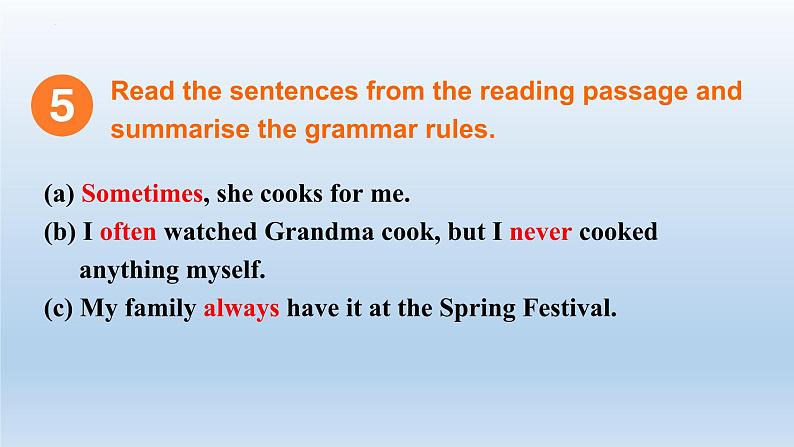 5 Read the sentences from the reading passage and summarise the grammar rules.

(a) Sometimes, she cooks for me.
(b) I often watched Grandma cook, but I never cooked anything myself.
(c) My family always have it at the Spring Festival.